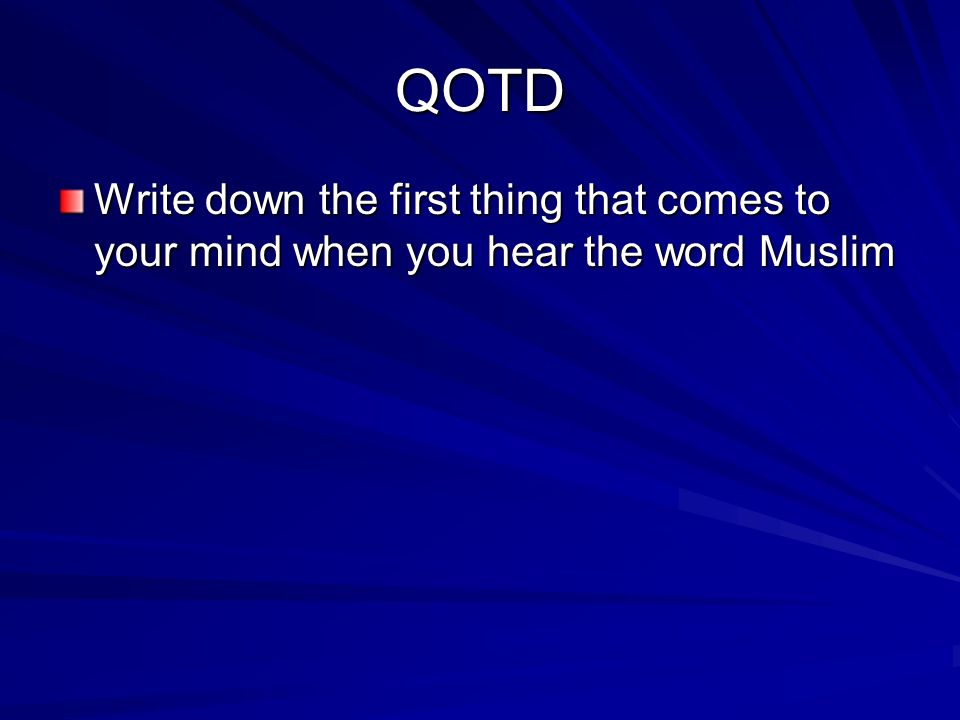 QOTD

Write down the first thing that comes to your mind when you hear the word Muslim